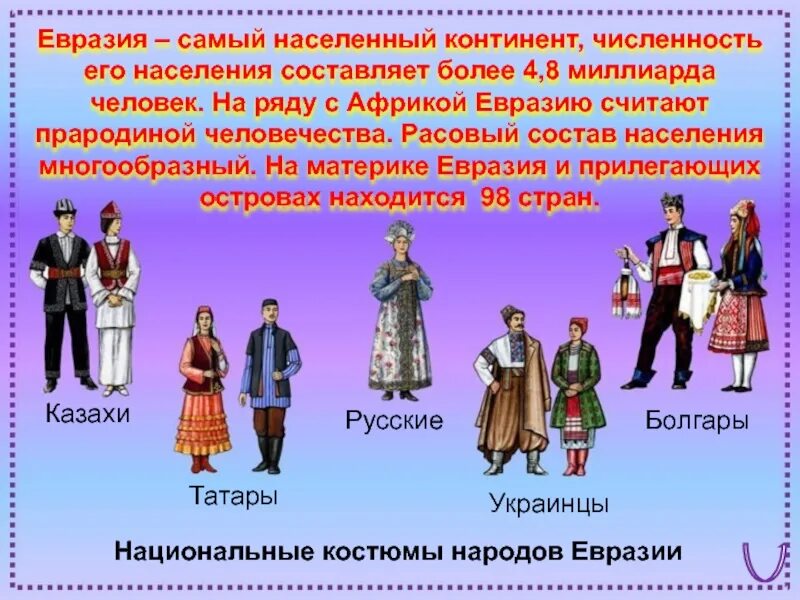 Евразия – самый населенный континент, численность его населения составляет более 4,8 миллиарда человек. На ряду с Африкой Евразию считают прародиной человечества. Расовый состав населения многообразный. На материке Евразия и прилегающих островах находится 98 стран.

Казахи

Татары

Русские

Украинцы

Болгары

Национальные костюмы народов Евразии